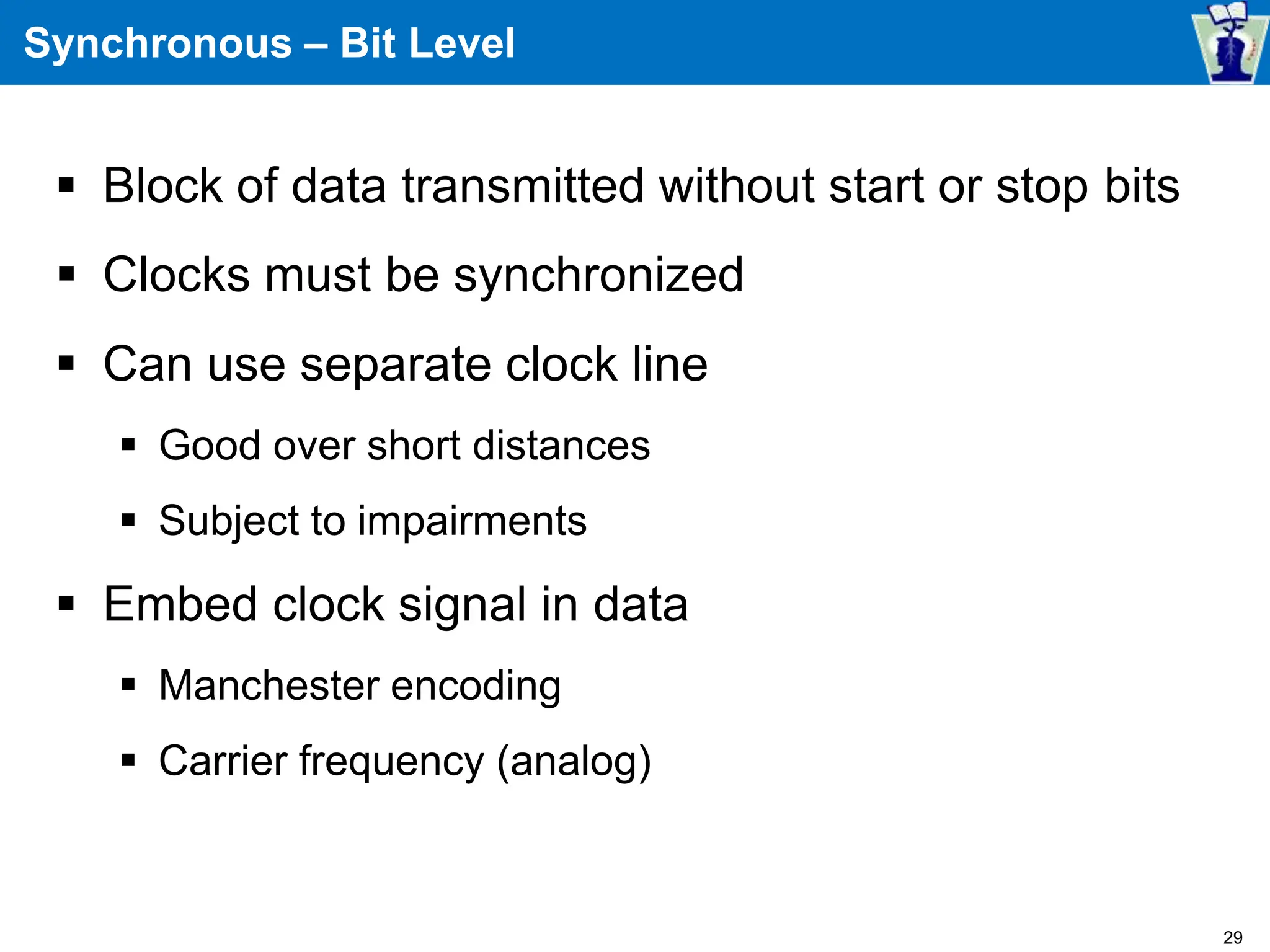 Synchronous – Bit Level

▪ Block of data transmitted without start or stop bits

▪ Clocks must be synchronized

▪ Can use separate clock line

▪ Good over short distances

▪ Subject to impairments

▪ Embed clock signal in data

▪ Manchester encoding

▪ Carrier frequency (analog)

29